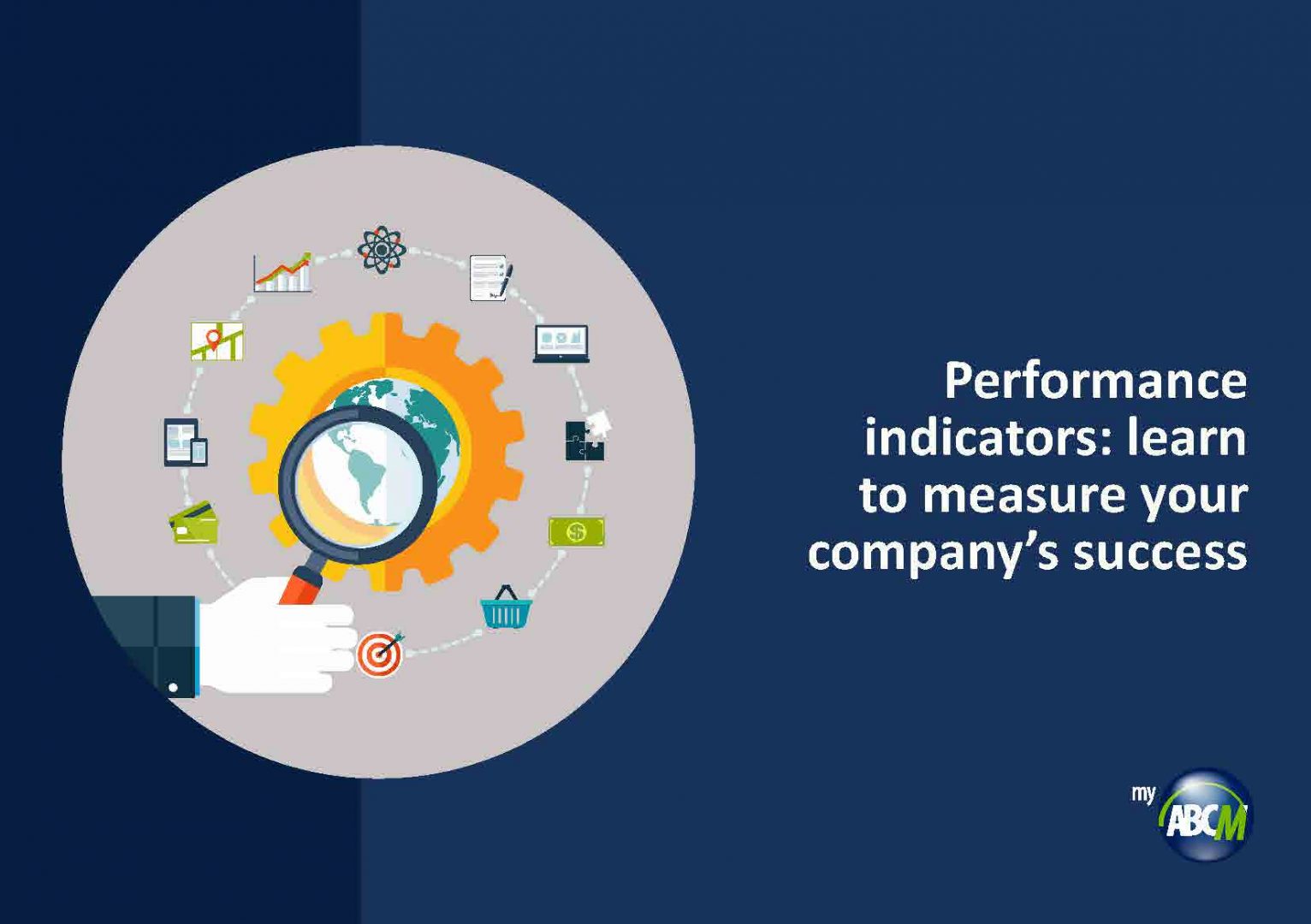 Performance indicators: learn to measure your company's success

my ABCM